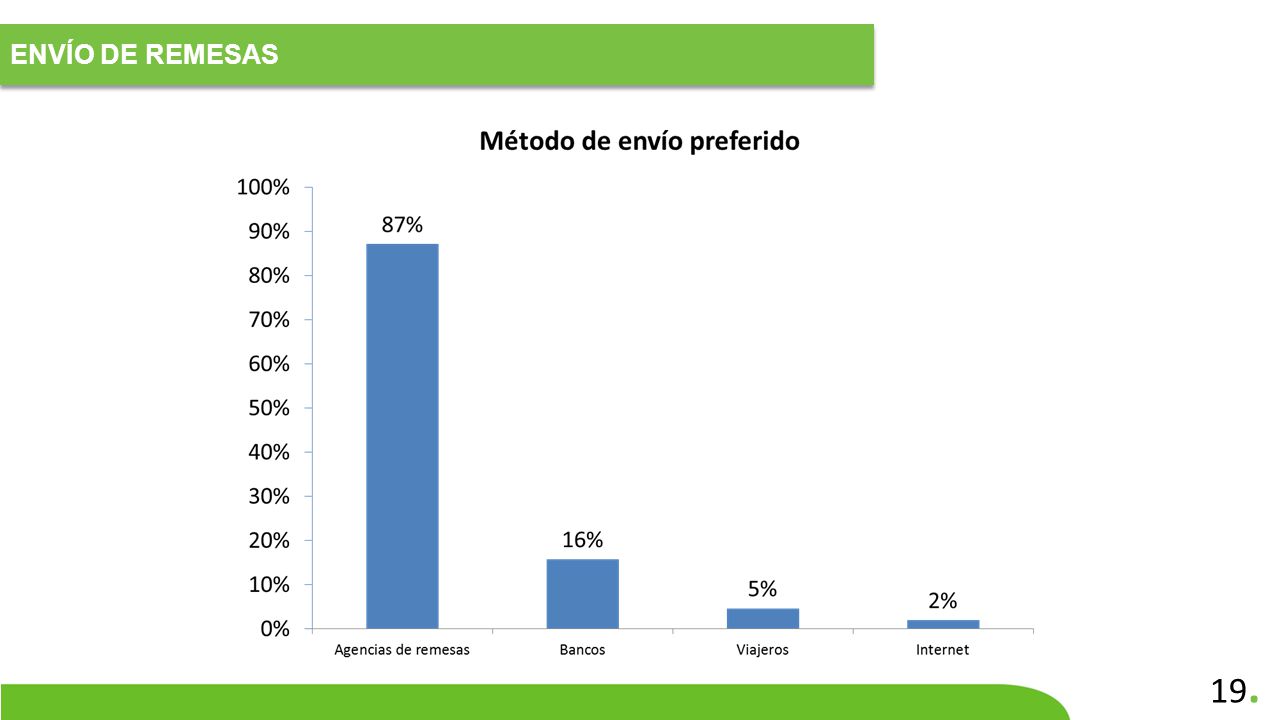 ENVÍO DE REMESAS

Método de envío preferido

100%
90%
80%
70%
60%
50%
40%
30%
20%
10%
0%

87%
16%
5%
2%

Agencias de remesas
Bancos
Viajeros
Internet

19.